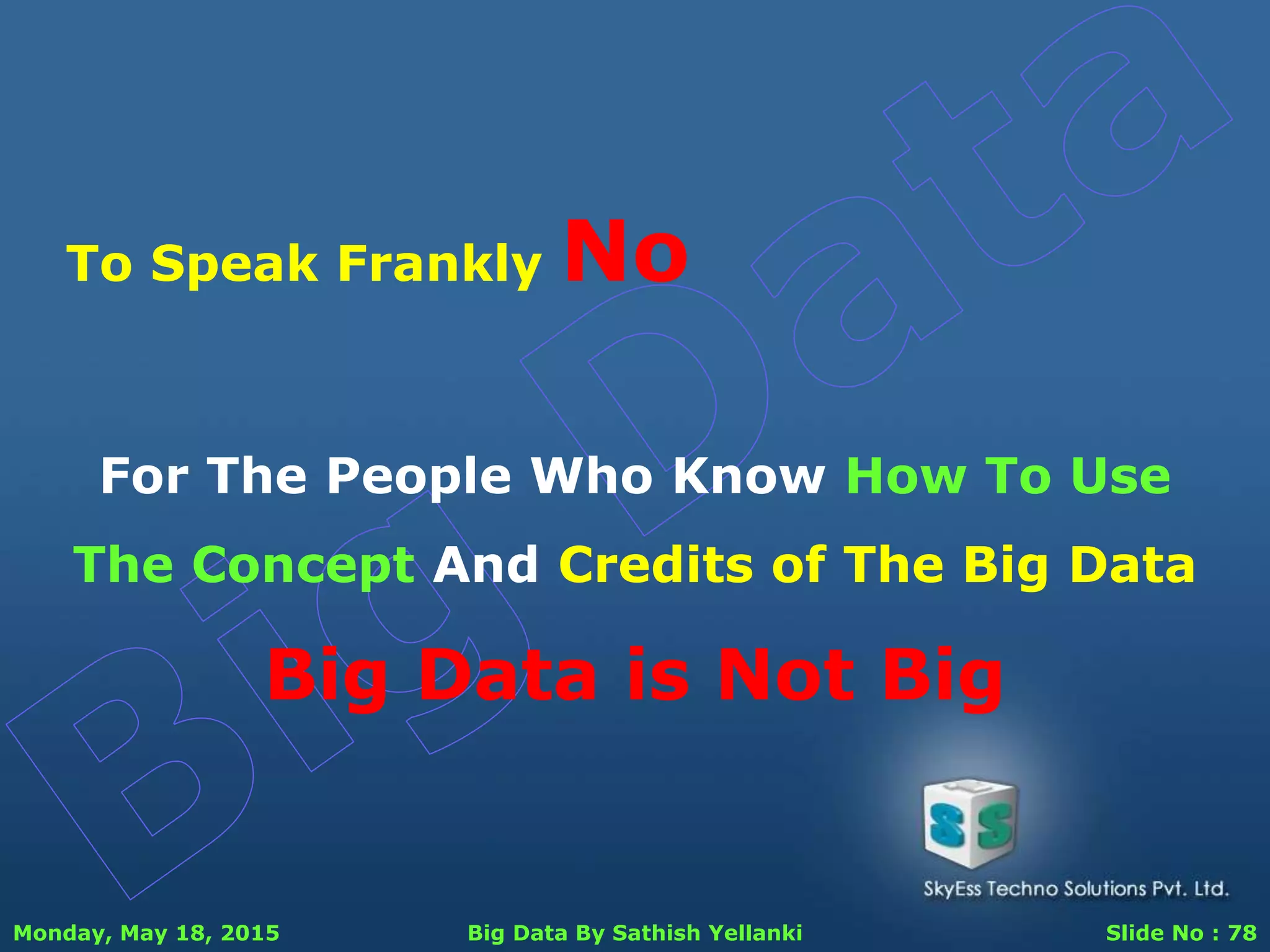 Big Data

To Speak Frankly No

For The People Who Know How To Use The Concept And Credits of The Big Data

Big Data is Not Big

SS

SkyEss Techno Solutions Pvt. Ltd.

Monday, May 18, 2015

Big Data By Sathish Yellanki

Slide No : 78